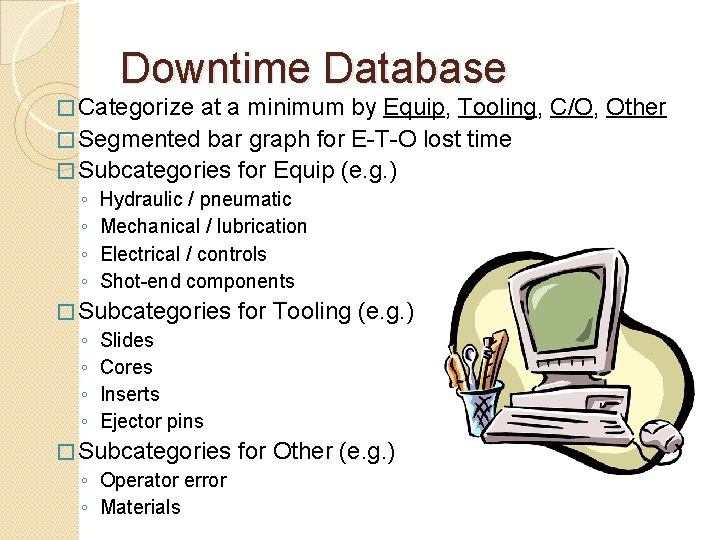 Downtime Database

□ Categorize at a minimum by Equip, Tooling, C/O, Other

□ Segmented bar graph for E-T-O lost time

□ Subcategories for Equip (e.g.)

◦ Hydraulic / pneumatic
◦ Mechanical / lubrication
◦ Electrical / controls
◦ Shot-end components

□ Subcategories for Tooling (e.g.)

◦ Slides
◦ Cores
◦ Inserts
◦ Ejector pins

□ Subcategories for Other (e.g.)

◦ Operator error
◦ Materials